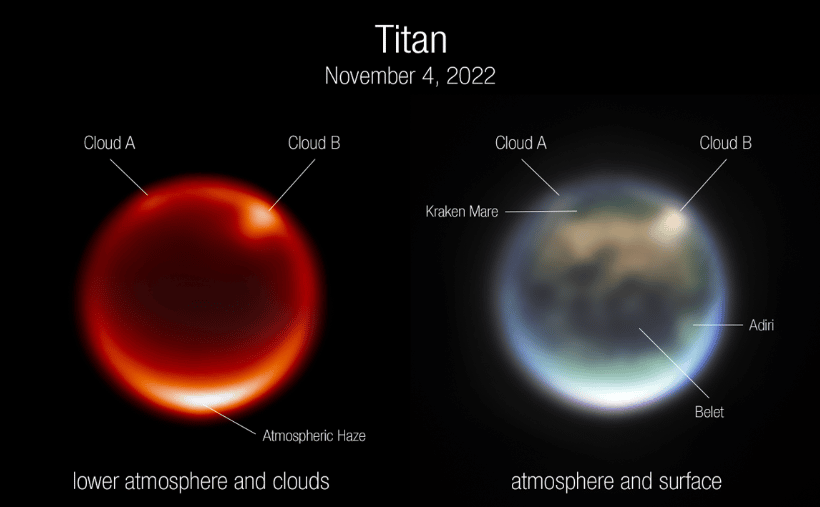 Titan
November 4, 2022

Cloud A
Cloud B
Atmospheric Haze
lower atmosphere and clouds

Cloud A
Cloud B
Kraken Mare
Adiri
Belet
atmosphere and surface